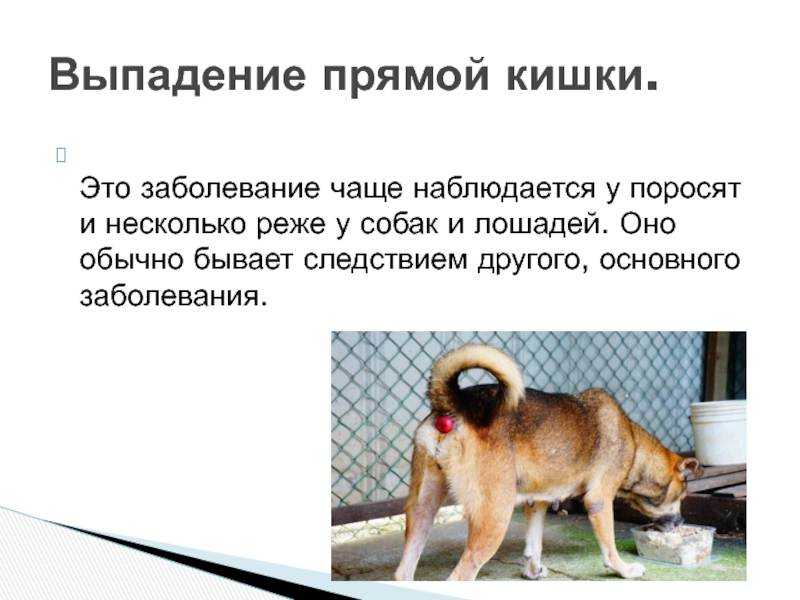 Выпадение прямой кишки.

Это заболевание чаще наблюдается у поросят и несколько реже у собак и лошадей. Оно обычно бывает следствием другого, основного заболевания.